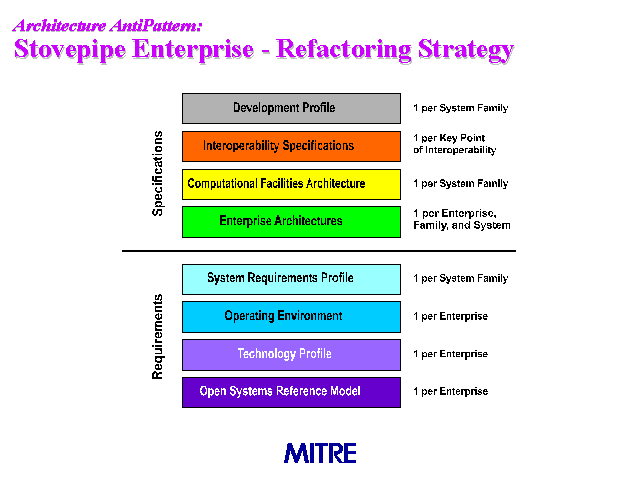 Architecture AntiPattern:
Stovepipe Enterprise - Refactoring Strategy

Specifications

Development Profile
1 per System Family

Interoperability Specifications
1 per Key Point of Interoperability

Computational Facilities Architecture
1 per System Family

Enterprise Architectures
1 per Enterprise, Family, and System

Requirements

System Requirements Profile
1 per System Family

Operating Environment
1 per Enterprise

Technology Profile
1 per Enterprise

Open Systems Reference Model
1 per Enterprise

MITRE